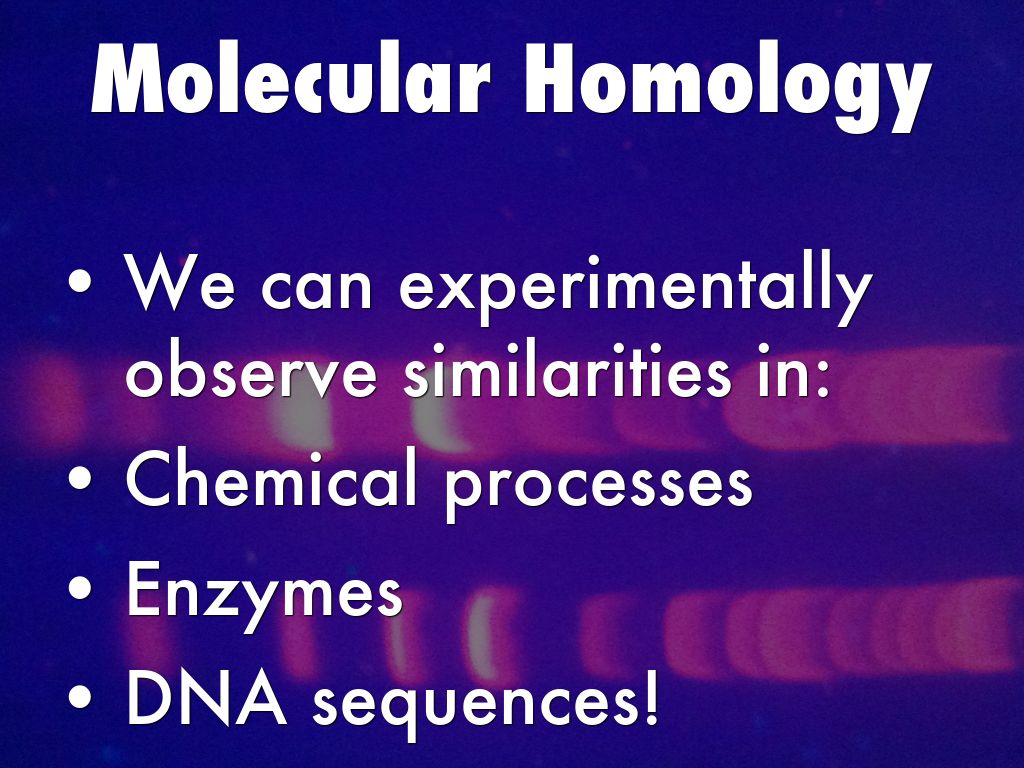 Molecular Homology

• We can experimentally observe similarities in:

• Chemical processes

• Enzymes

• DNA sequences!